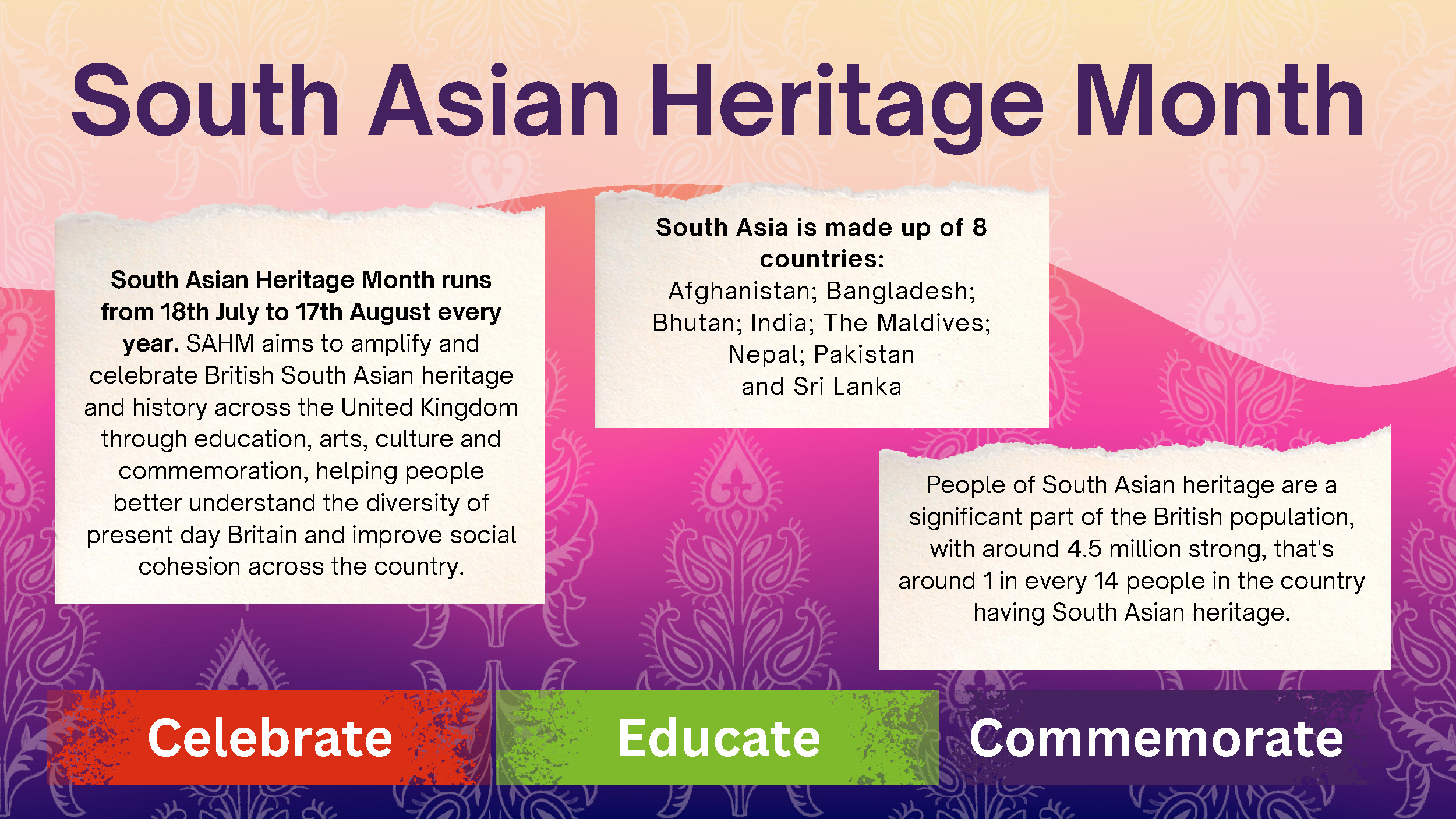 South Asian Heritage Month

South Asian Heritage Month runs from 18th July to 17th August every year. SAHM aims to amplify and celebrate British South Asian heritage and history across the United Kingdom through education, arts, culture and commemoration, helping people better understand the diversity of present day Britain and improve social cohesion across the country.

South Asia is made up of 8 countries:
Afghanistan; Bangladesh; Bhutan; India; The Maldives; Nepal; Pakistan and Sri Lanka

People of South Asian heritage are a significant part of the British population, with around 4.5 million strong, that's around 1 in every 14 people in the country having South Asian heritage.

Celebrate

Educate

Commemorate